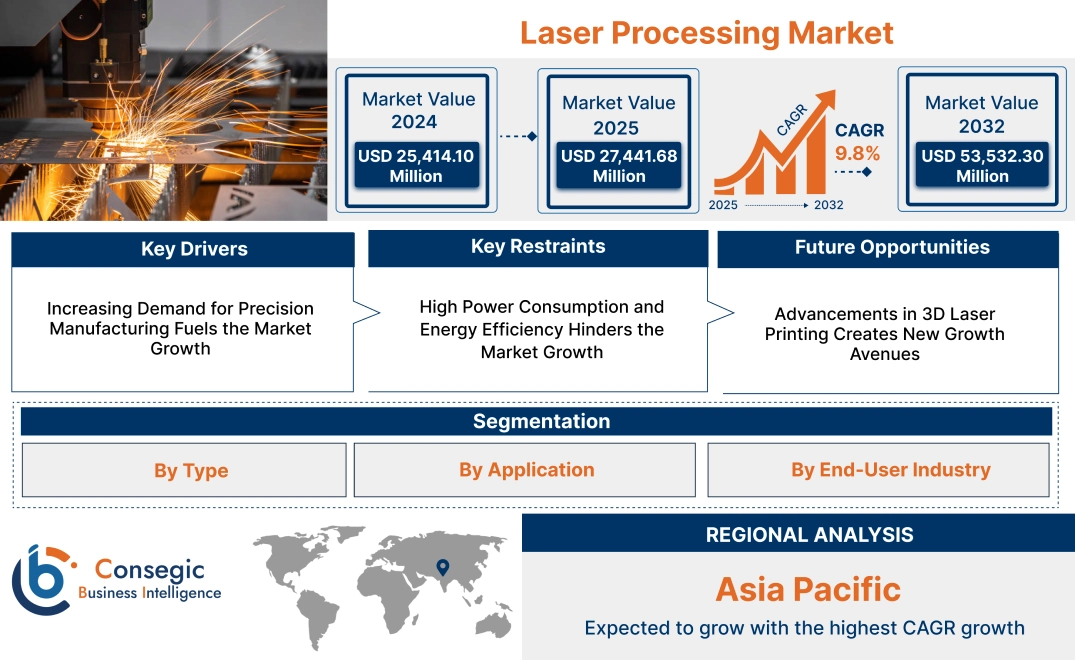 Laser Processing Market

Market Value 2024
USD 25,414.10 Million

Market Value 2025
USD 27,441.68 Million

CAGR
CAGR 9.8%
2025 2032

Market Value 2032
USD 53,532.30 Million

Key Drivers
Increasing Demand for Precision Manufacturing Fuels the Market Growth

Key Restraints
High Power Consumption and Energy Efficiency Hinders the Market Growth

Future Opportunities
Advancements in 3D Laser Printing Creates New Growth Avenues

Segmentation
By Type
By Application
By End-User Industry

Consegic Business Intelligence

REGIONAL ANALYSIS
Asia Pacific
Expected to grow with the highest CAGR growth